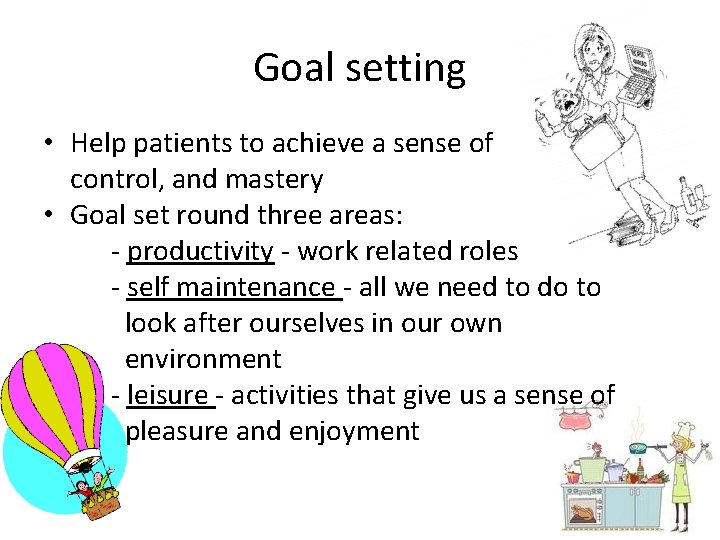 Goal setting

• Help patients to achieve a sense of control, and mastery
• Goal set round three areas:
- productivity - work related roles
- self maintenance - all we need to do to look after ourselves in our own environment
- leisure - activities that give us a sense of pleasure and enjoyment